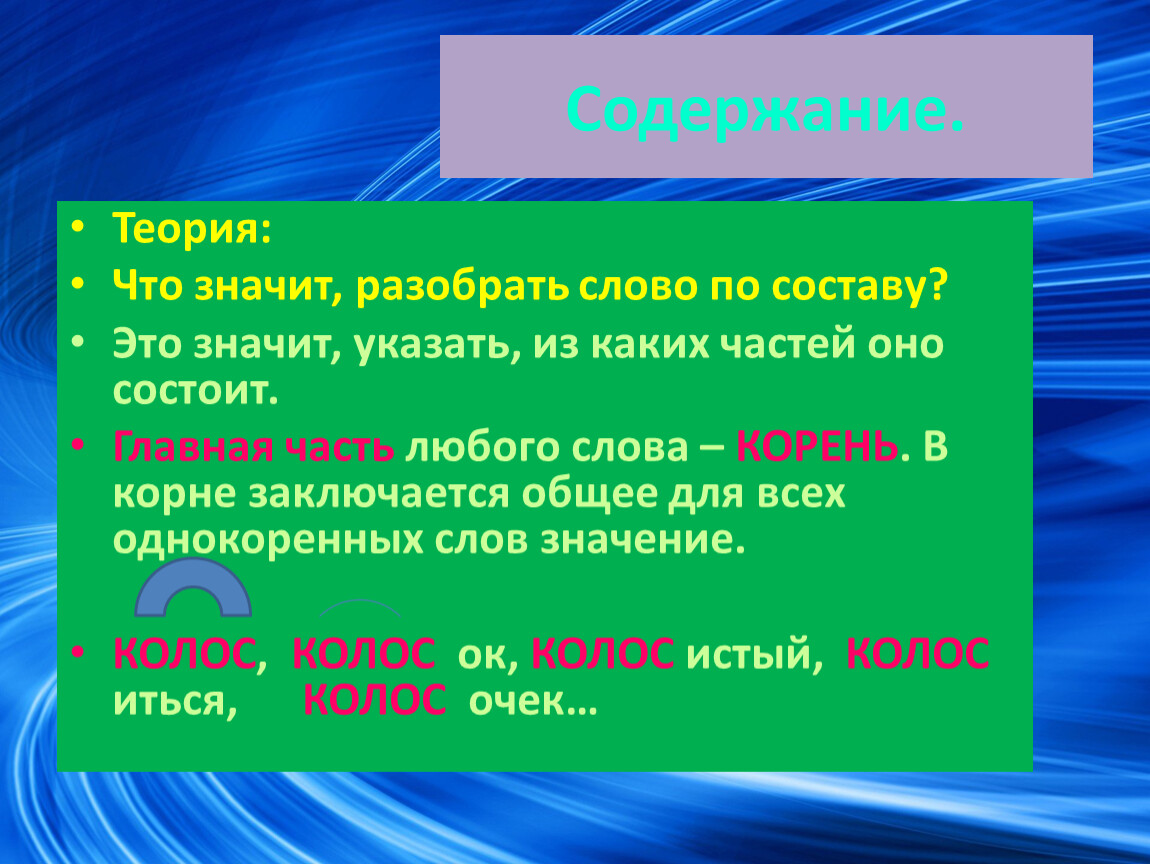 Содержание.

• Теория:
• Что значит, разобрать слово по составу?
• Это значит, указать, из каких частей оно состоит.
• Главная часть любого слова – КОРЕНЬ. В корне заключается общее для всех однокоренных слов значение.

• КОЛОС, КОЛОС ок, КОЛОС истый, КОЛОС иться, КОЛОС очек…